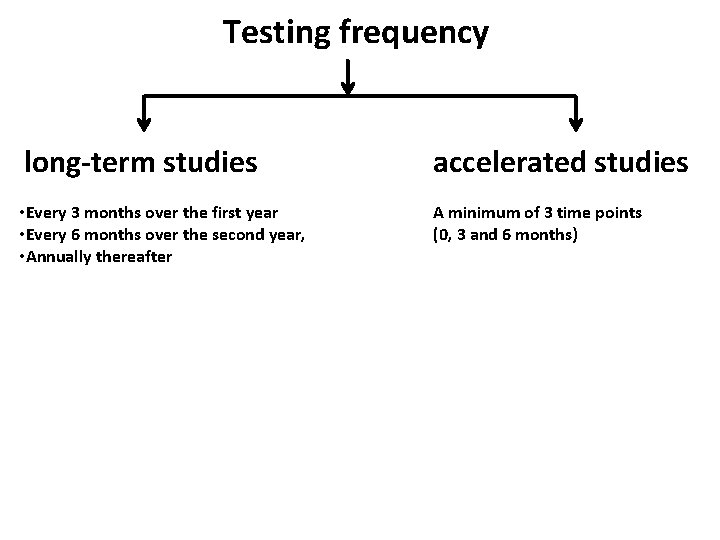 Testing frequency

long-term studies

•Every 3 months over the first year
•Every 6 months over the second year,
•Annually thereafter

accelerated studies

A minimum of 3 time points
(0, 3 and 6 months)